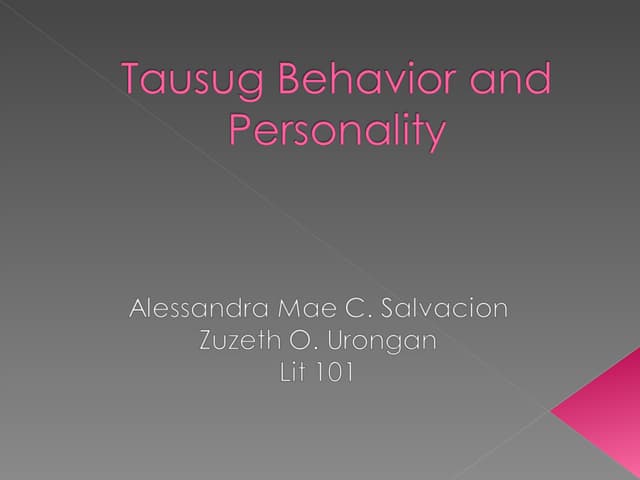 Tausug Behavior and Personality

Alessandra Mae C. Salvacion
Zuzeth O. Urongan
Lit 101